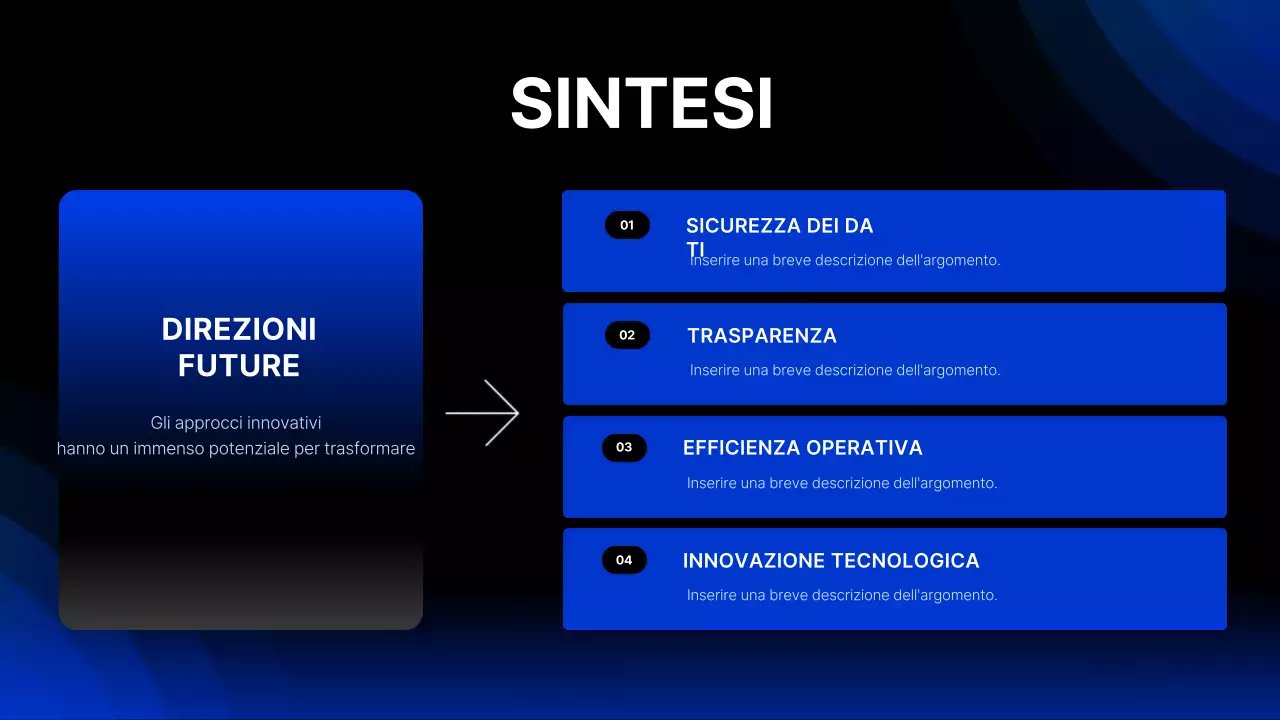 SINTESI

DIREZIONI FUTURE

Gli approcci innovativi hanno un immenso potenziale per trasformare

01
SICUREZZA DEI DA TI
Inserire una breve descrizione dell'argomento.

02
TRASPARENZA
Inserire una breve descrizione dell'argomento.

03
EFFICIENZA OPERATIVA
Inserire una breve descrizione dell'argomento.

04
INNOVAZIONE TECNOLOGICA
Inserire una breve descrizione dell'argomento.